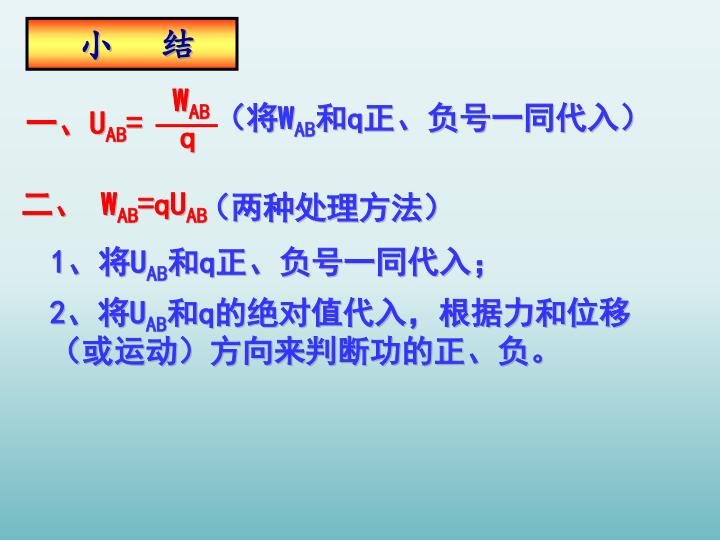 小　结

一、$U_{AB}=\frac{W_{AB}}{q}$（将$W_{AB}$和q正、负号一同代入）

二、 $W_{AB}=qU_{AB}$（两种处理方法）

1、将$U_{AB}$和q正、负号一同代入；

2、将$U_{AB}$和q的绝对值代入，根据力和位移（或运动）方向来判断功的正、负。